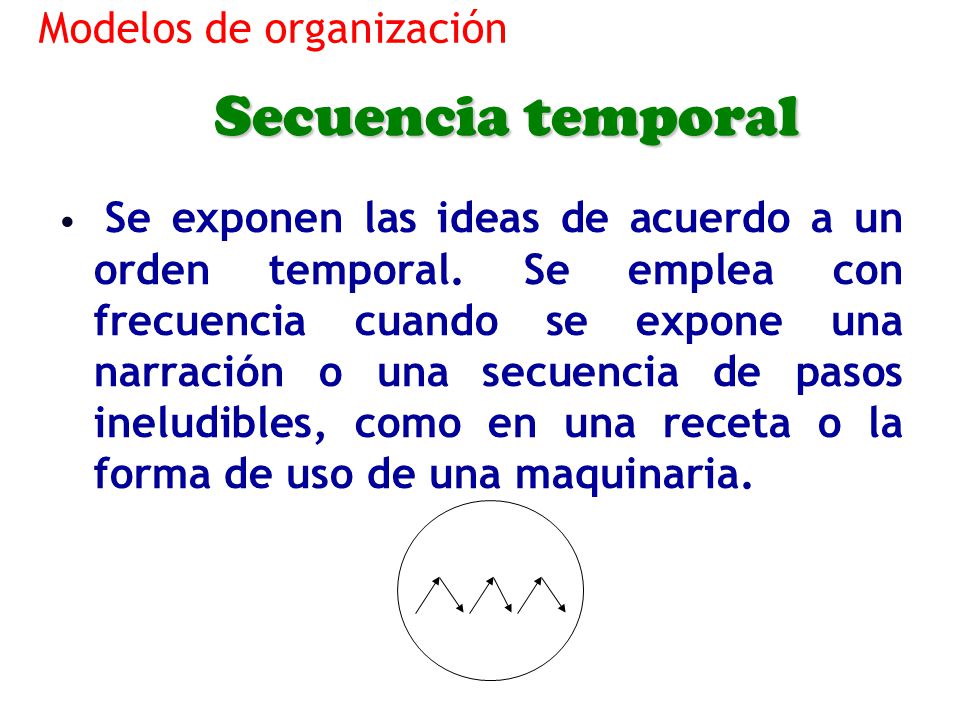 Modelos de organización

Secuencia temporal

• Se exponen las ideas de acuerdo a un orden temporal. Se emplea con frecuencia cuando se expone una narración o una secuencia de pasos ineludibles, como en una receta o la forma de uso de una maquinaria.